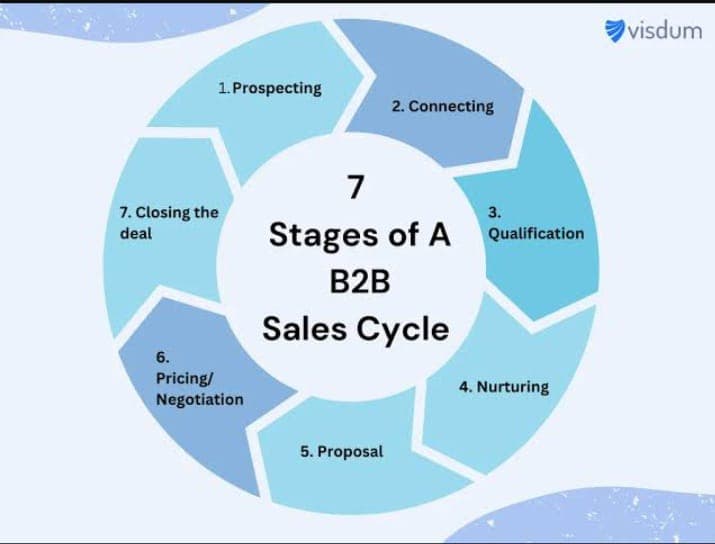 visdum

7 Stages of A B2B Sales Cycle

1. Prospecting

2. Connecting

3. Qualification

4. Nurturing

5. Proposal

6. Pricing/ Negotiation

7. Closing the deal